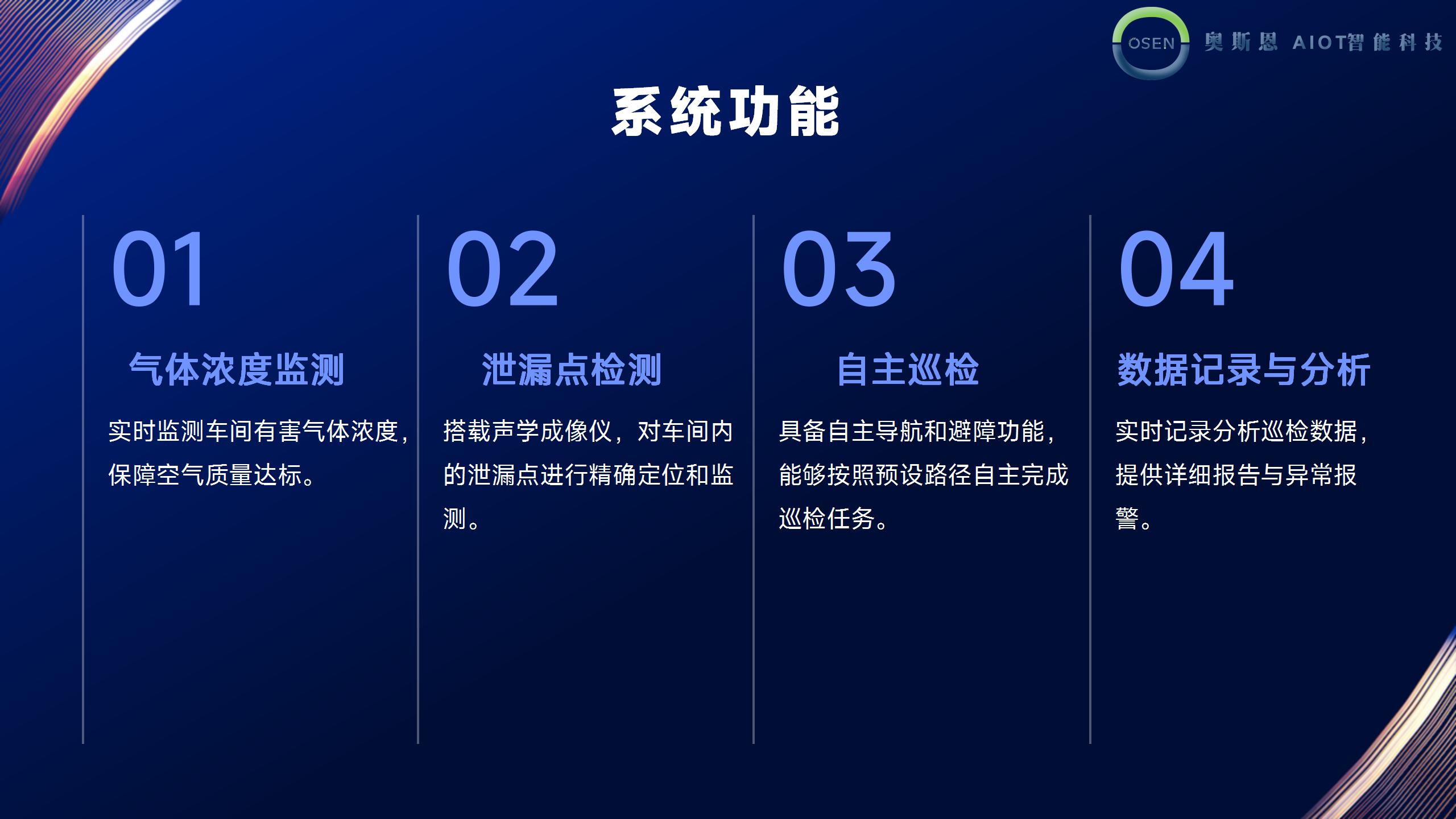 OSEN 奥斯恩 AIOT智能科技

系统功能

01

气体浓度监测

实时监测车间有害气体浓度，保障空气质量达标。

02

泄漏点检测

搭载声学成像仪，对车间内的泄漏点进行精确定位和监测。

03

自主巡检

具备自主导航和避障功能，能够按照预设路径自主完成巡检任务。

04

数据记录与分析

实时记录分析巡检数据，提供详细报告与异常报警。